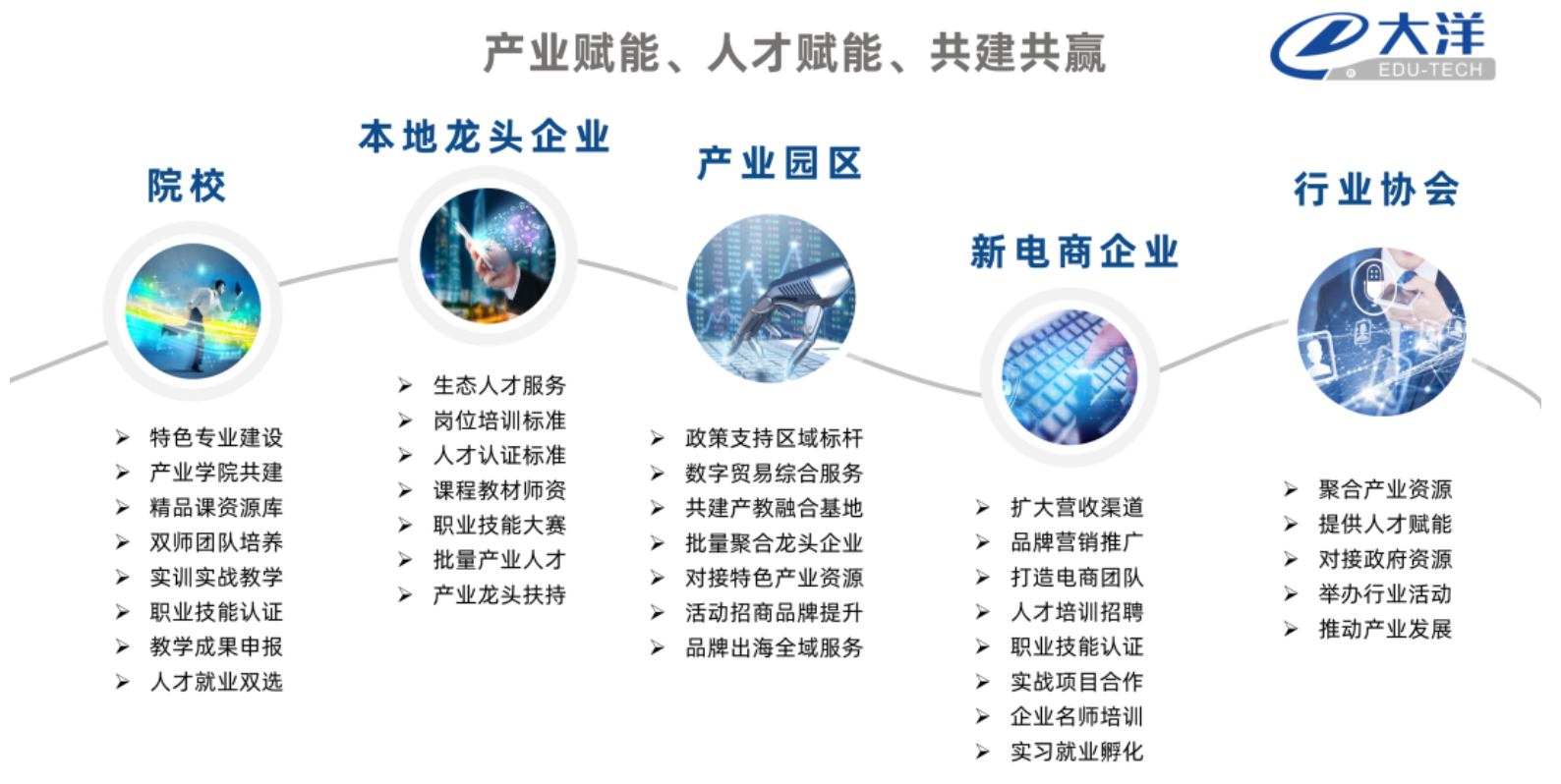 产业赋能、人才赋能、共建共赢

大洋
EDU-TECH

院校

➢ 特色专业建设
➢ 产业学院共建
➢ 精品课资源库
➢ 双师团队培养
➢ 实训实战教学
➢ 职业技能认证
➢ 教学成果申报
➢ 人才就业双选

本地龙头企业

➢ 生态人才服务
➢ 岗位培训标准
➢ 人才认证标准
➢ 课程教材师资
➢ 职业技能大赛
➢ 批量产业人才
➢ 产业龙头扶持

产业园区

➢ 政策支持区域标杆
➢ 数字贸易综合服务
➢ 共建产教融合基地
➢ 批量聚合龙头企业
➢ 对接特色产业资源
➢ 活动招商品牌提升
➢ 品牌出海全域服务

新电商企业

➢ 扩大营收渠道
➢ 品牌营销推广
➢ 打造电商团队
➢ 人才培训招聘
➢ 职业技能认证
➢ 实战项目合作
➢ 企业名师培训
➢ 实习就业孵化

行业协会

➢ 聚合产业资源
➢ 提供人才赋能
➢ 对接政府资源
➢ 举办行业活动
➢ 推动产业发展